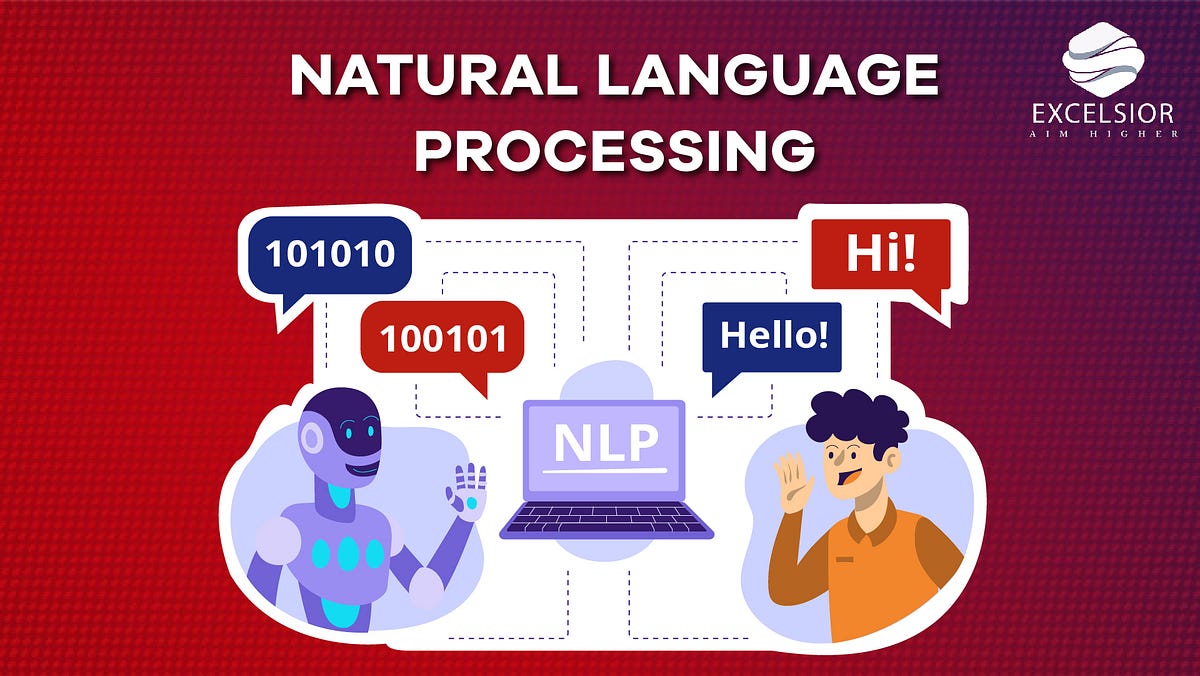 NATURAL LANGUAGE PROCESSING

EXCELSIOR
AIM HIGHER

101010

100101

Hi!

Hello!

NLP